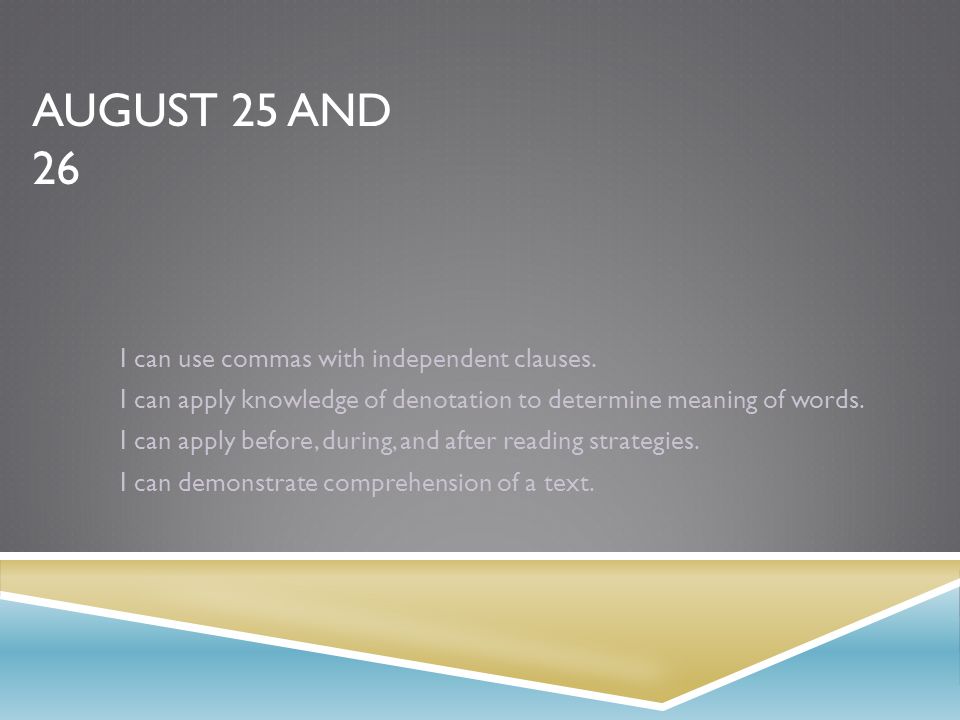 AUGUST 25 AND 26

I can use commas with independent clauses.

I can apply knowledge of denotation to determine meaning of words.

I can apply before, during, and after reading strategies.

I can demonstrate comprehension of a text.